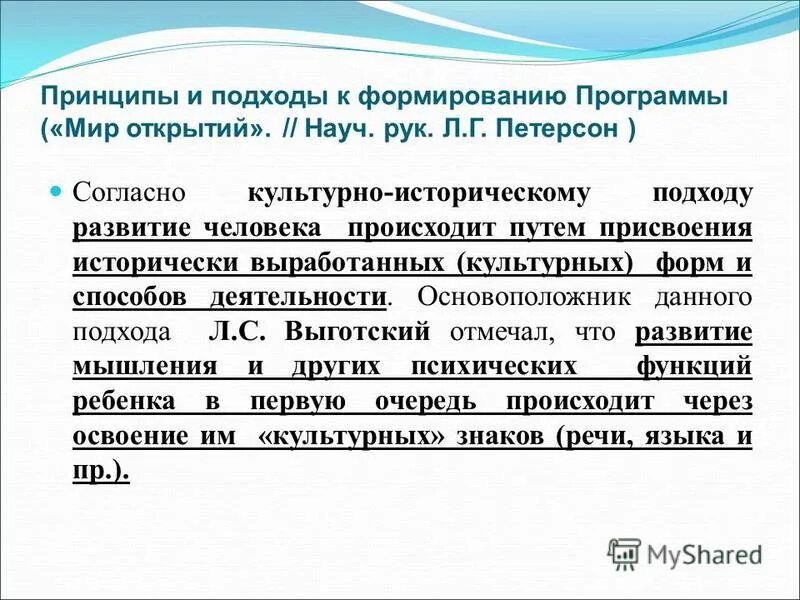 Принципы и подходы к формированию Программы («Мир открытий». // Науч. рук. Л.Г. Петерсон )

Согласно культурно-историческому подходу развитие человека происходит путем присвоения исторически выработанных (культурных) форм и способов деятельности. Основоположник данного подхода Л.С. Выготский отмечал, что развитие мышления и других психических функций ребенка в первую очередь происходит через освоение им «культурных» знаков (речи, языка и пр.).

MyShared